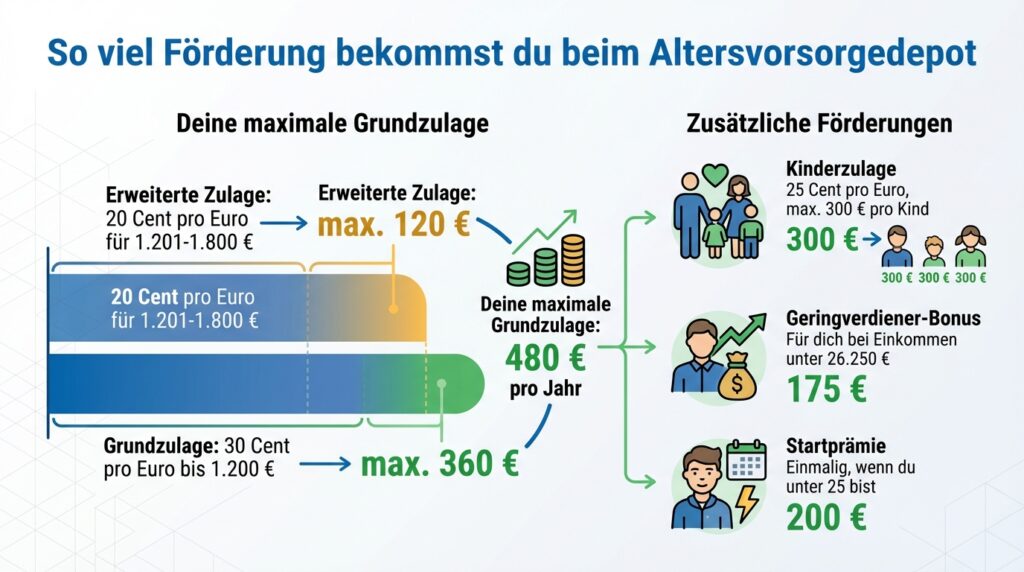 So viel Förderung bekommst du beim Altersvorsorgedepot

Deine maximale Grundzulage

Erweiterte Zulage: 20 Cent pro Euro für 1.201-1.800 €

Erweiterte Zulage: max. 120 €

20 Cent pro Euro für 1.201-1.800 €

Grundzulage: 30 Cent pro Euro bis 1.200 €

max. 360 €

Deine maximale Grundzulage: 480 € pro Jahr

Zusätzliche Förderungen

Kinderzulage
25 Cent pro Euro, max. 300 € pro Kind
300 €
300 € 300 € 300 €

Geringverdiener-Bonus
Für dich bei Einkommen unter 26.250 €
175 €

Startprämie
Einmalig, wenn du unter 25 bist
200 €